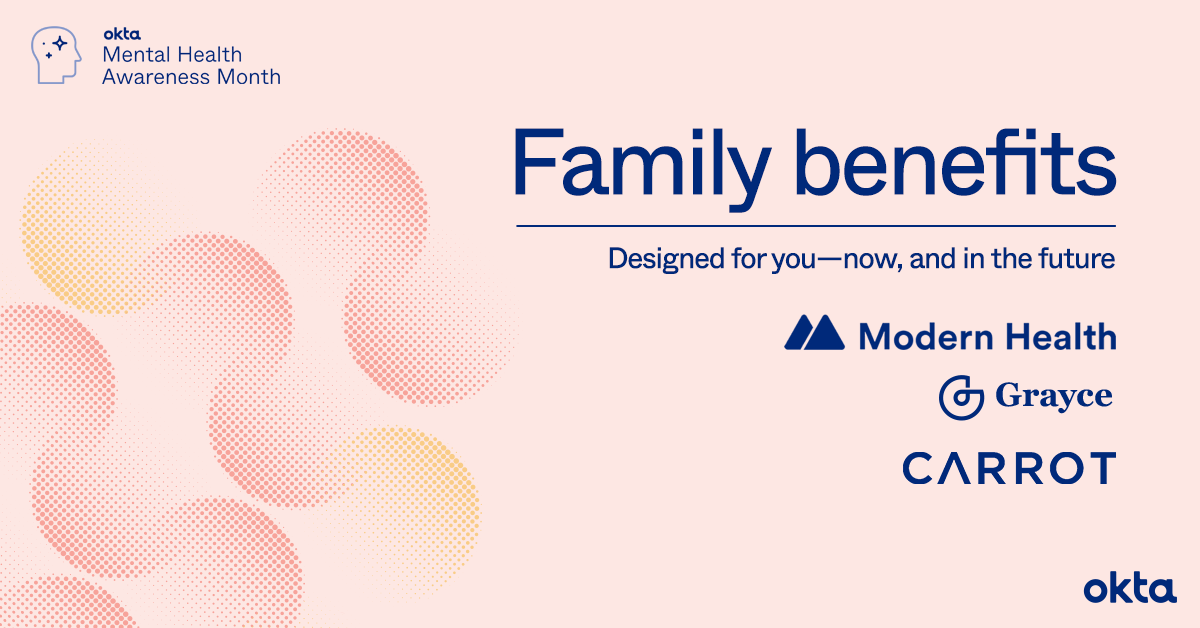 okta
Mental Health
Awareness Month

Family benefits

Designed for you—now, and in the future

Modern Health

Grayce

CARROT

okta